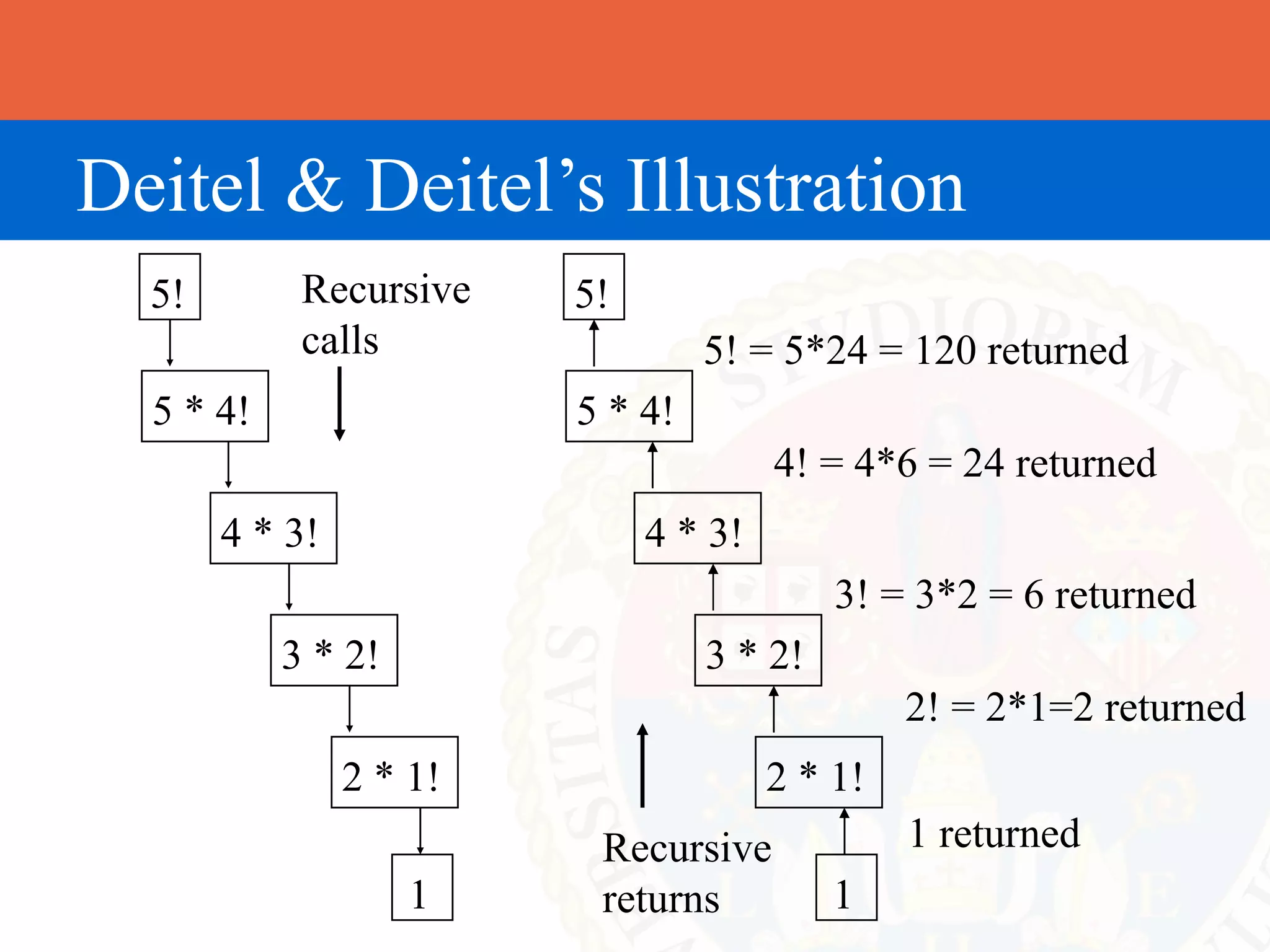 Deitel & Deitel's Illustration

5!

Recursive calls

5 * 4!

4 * 3!

3 * 2!

2 * 1!

1

5!

5! = 5*24 = 120 returned

5 * 4!

4! = 4*6 = 24 returned

4 * 3!

3! = 3*2 = 6 returned

3 * 2!

2! = 2*1=2 returned

2 * 1!

1 returned

Recursive returns

1